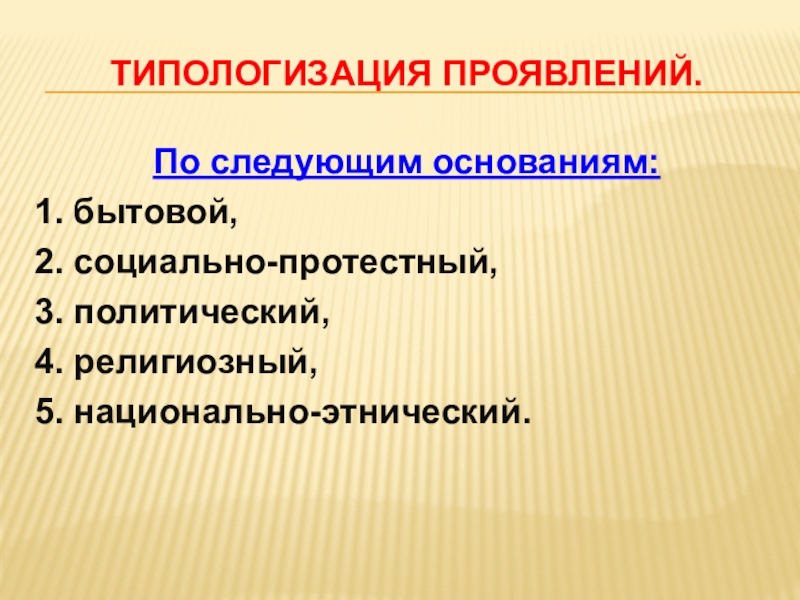 ТИПОЛОГИЗАЦИЯ ПРОЯВЛЕНИЙ.

По следующим основаниям:

1. бытовой,
2. социально-протестный,
3. политический,
4. религиозный,
5. национально-этнический.